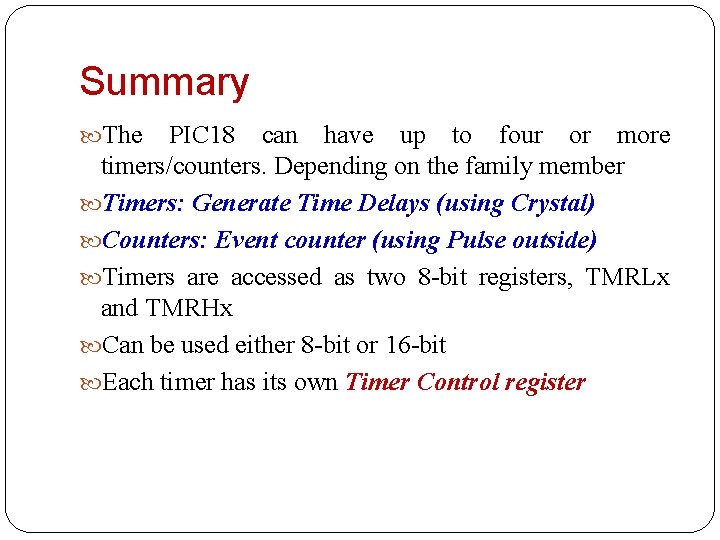 Summary

The PIC18 can have up to four or more timers/counters. Depending on the family member

Timers: Generate Time Delays (using Crystal)

Counters: Event counter (using Pulse outside)

Timers are accessed as two 8-bit registers, TMRLx and TMRHx

Can be used either 8-bit or 16-bit

Each timer has its own Timer Control register